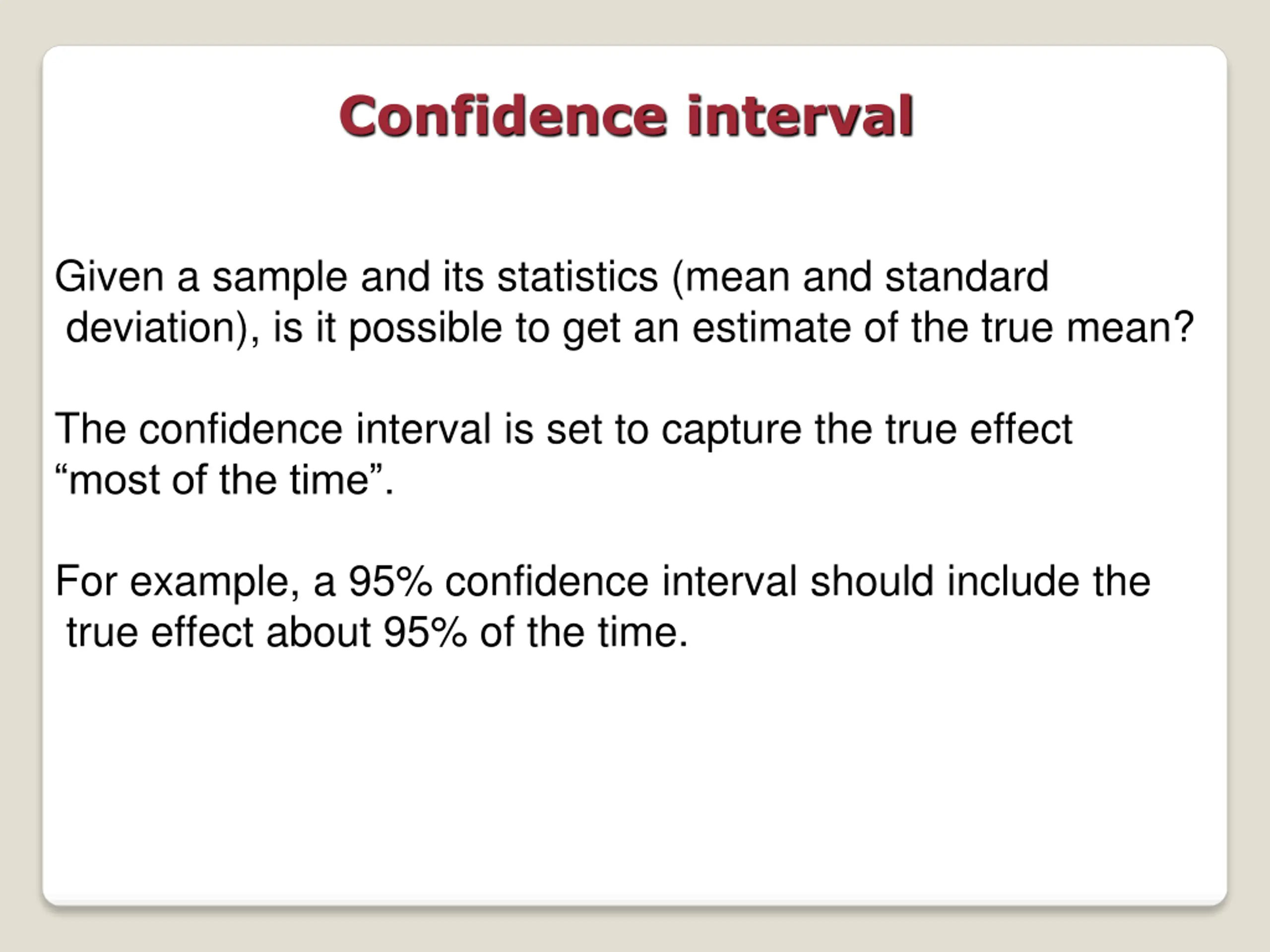 Confidence interval

Given a sample and its statistics (mean and standard deviation), is it possible to get an estimate of the true mean?

The confidence interval is set to capture the true effect “most of the time”.

For example, a 95% confidence interval should include the true effect about 95% of the time.